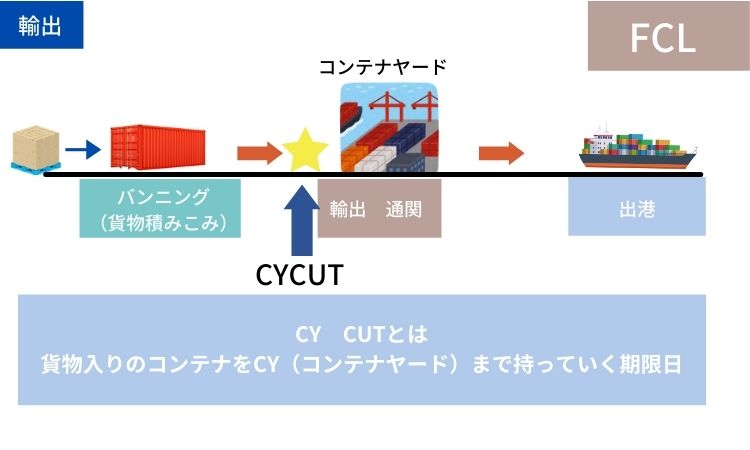 輸出

FCL

コンテナヤード

バンニング
（貨物積みこみ）

輸出　通関

出港

CYCUT

CY　CUTとは
貨物入りのコンテナをCY（コンテナヤード）まで持っていく期限日